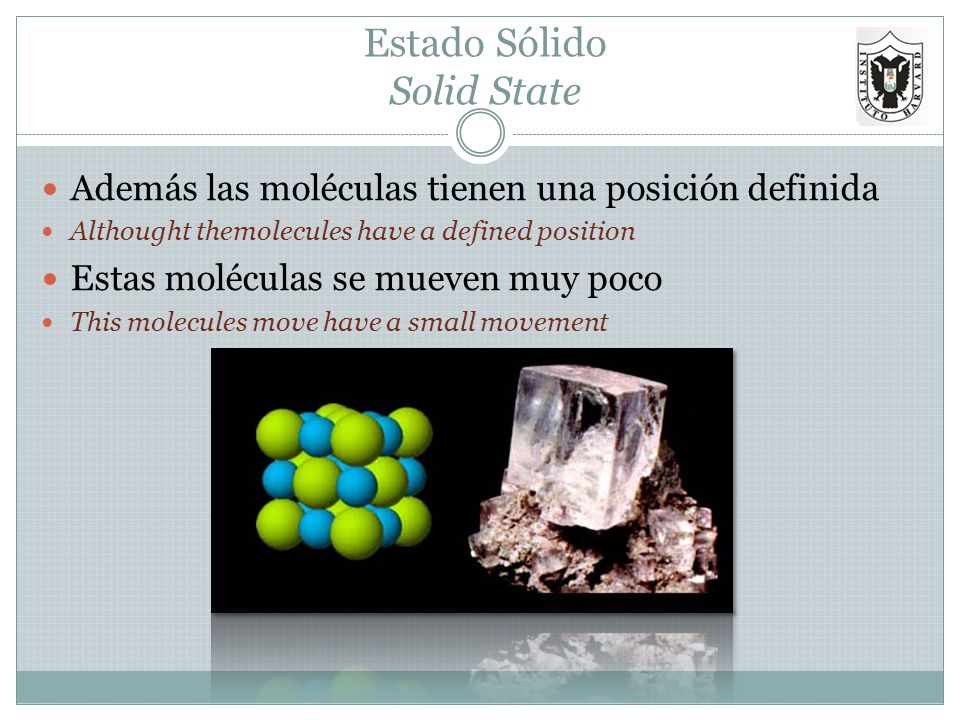 Estado Sólido
Solid State

INSTITUTO HARVARD

Además las moléculas tienen una posición definida
Althought themolecules have a defined position
Estas moléculas se mueven muy poco
This molecules move have a small movement